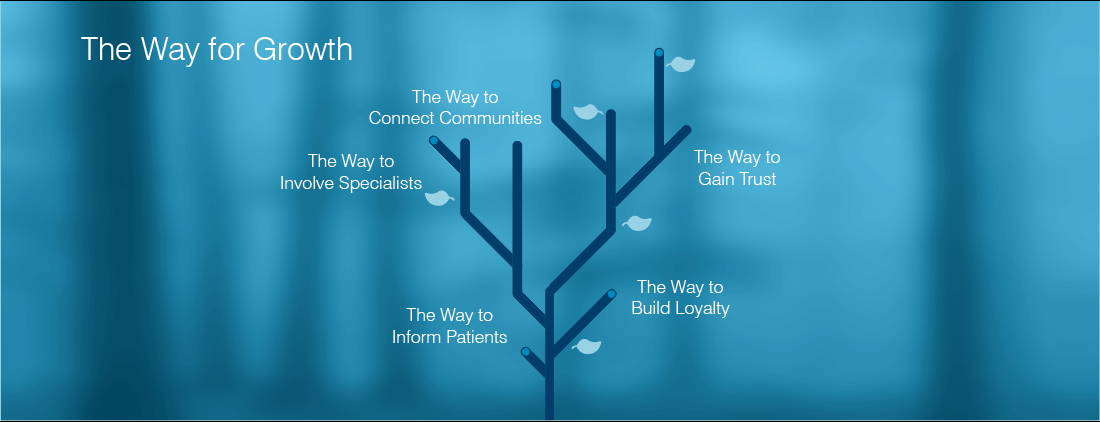 The Way for Growth

The Way to
Connect Communities

The Way to
Involve Specialists

The Way to
Gain Trust

The Way to
Build Loyalty

The Way to
Inform Patients